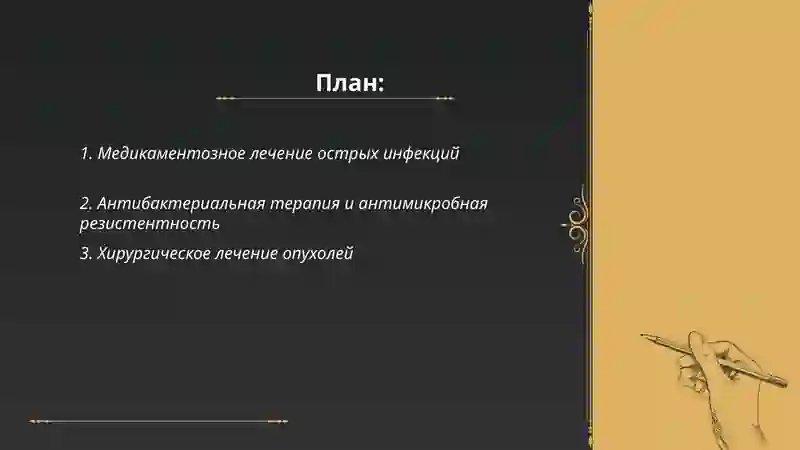 План:

1. Медикаментозное лечение острых инфекций

2. Антибактериальная терапия и антимикробная резистентность

3. Хирургическое лечение опухолей